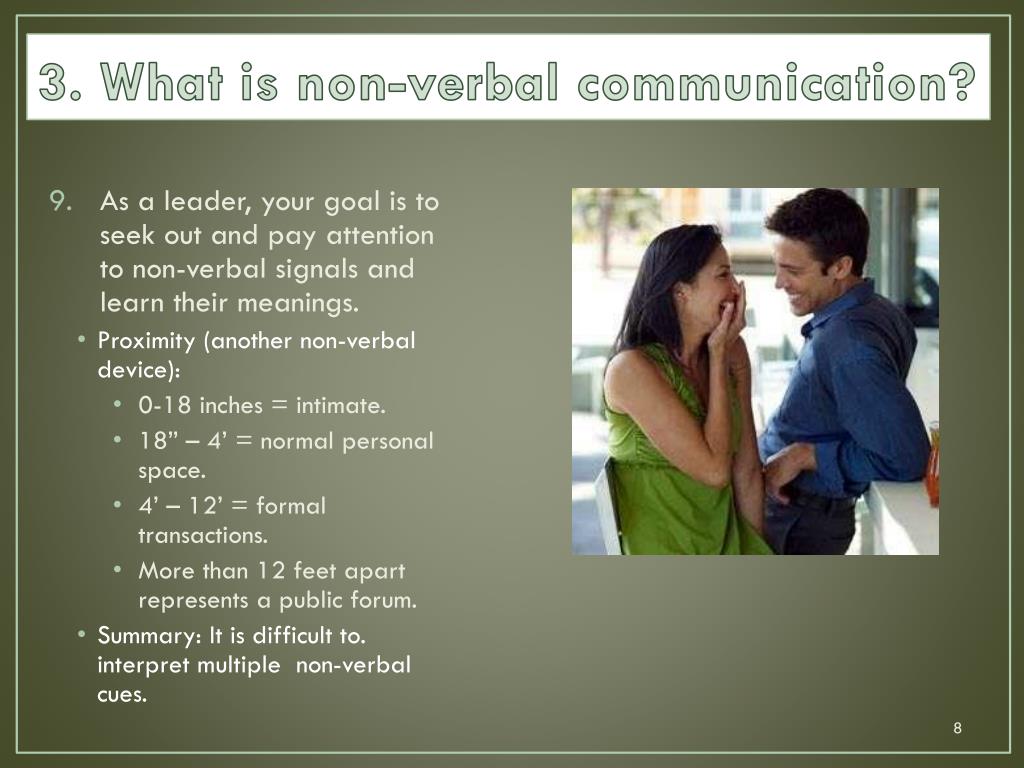 3. What is non-verbal communication?

9. As a leader, your goal is to seek out and pay attention to non-verbal signals and learn their meanings.

• Proximity (another non-verbal device):
  • 0-18 inches = intimate.
  • 18” – 4’ = normal personal space.
  • 4’ – 12’ = formal transactions.
  • More than 12 feet apart represents a public forum.
• Summary: It is difficult to. interpret multiple non-verbal cues.

8